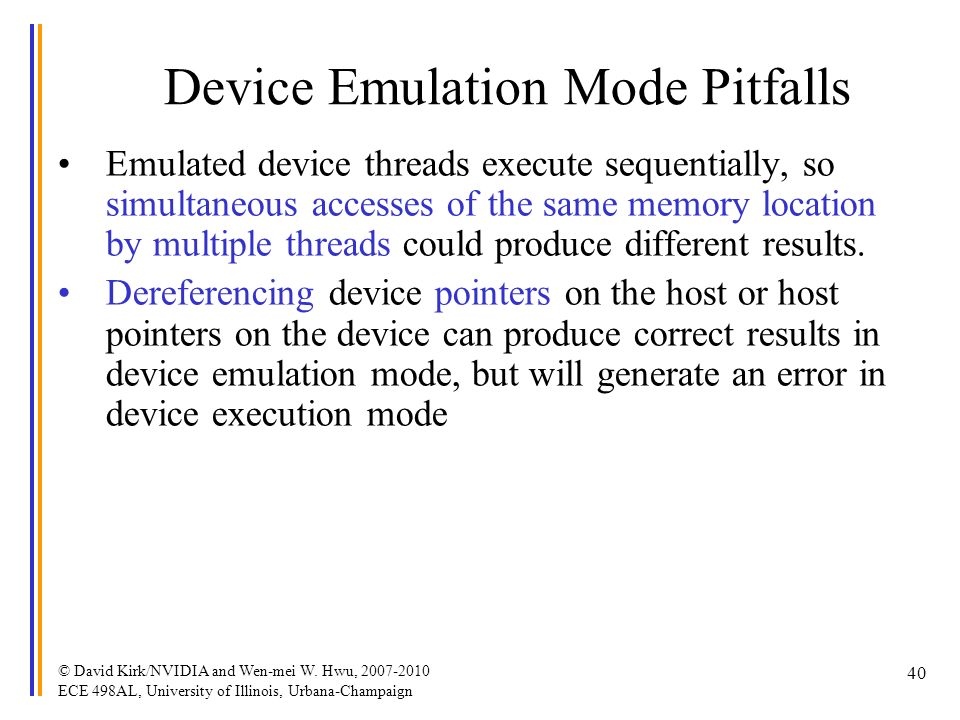 Device Emulation Mode Pitfalls

• Emulated device threads execute sequentially, so simultaneous accesses of the same memory location by multiple threads could produce different results.

• Dereferencing device pointers on the host or host pointers on the device can produce correct results in device emulation mode, but will generate an error in device execution mode

© David Kirk/NVIDIA and Wen-mei W. Hwu, 2007-2010
ECE 498AL, University of Illinois, Urbana-Champaign

40